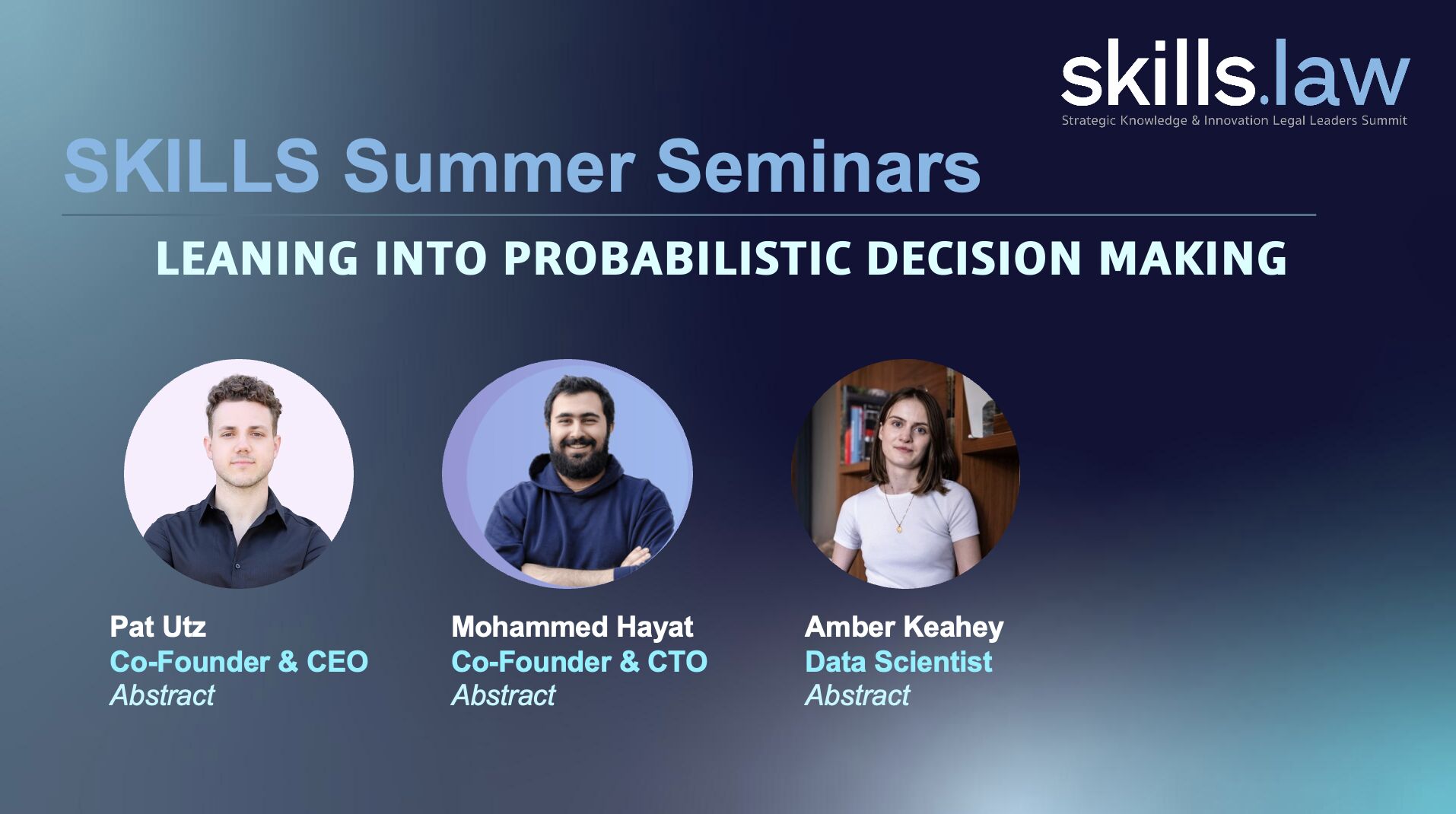 skills.law
Strategic Knowledge & Innovation Legal Leaders Summit

SKILLS Summer Seminars

LEANING INTO PROBABILISTIC DECISION MAKING

Pat Utz
Co-Founder & CEO
Abstract

Mohammed Hayat
Co-Founder & CTO
Abstract

Amber Keahey
Data Scientist
Abstract